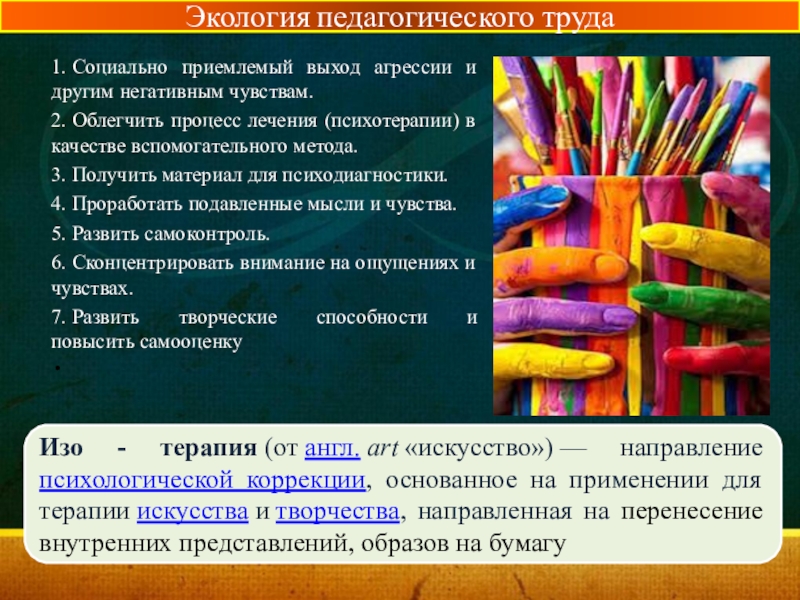 Экология педагогического труда

1. Социально приемлемый выход агрессии и другим негативным чувствам.

2. Облегчить процесс лечения (психотерапии) в качестве вспомогательного метода.

3. Получить материал для психодиагностики.

4. Проработать подавленные мысли и чувства.

5. Развить самоконтроль.

6. Сконцентрировать внимание на ощущениях и чувствах.

7. Развить творческие способности и повысить самооценку

.

Изо - терапия (от англ. art «искусство») — направление психологической коррекции, основанное на применении для терапии искусства и творчества, направленная на перенесение внутренних представлений, образов на бумагу